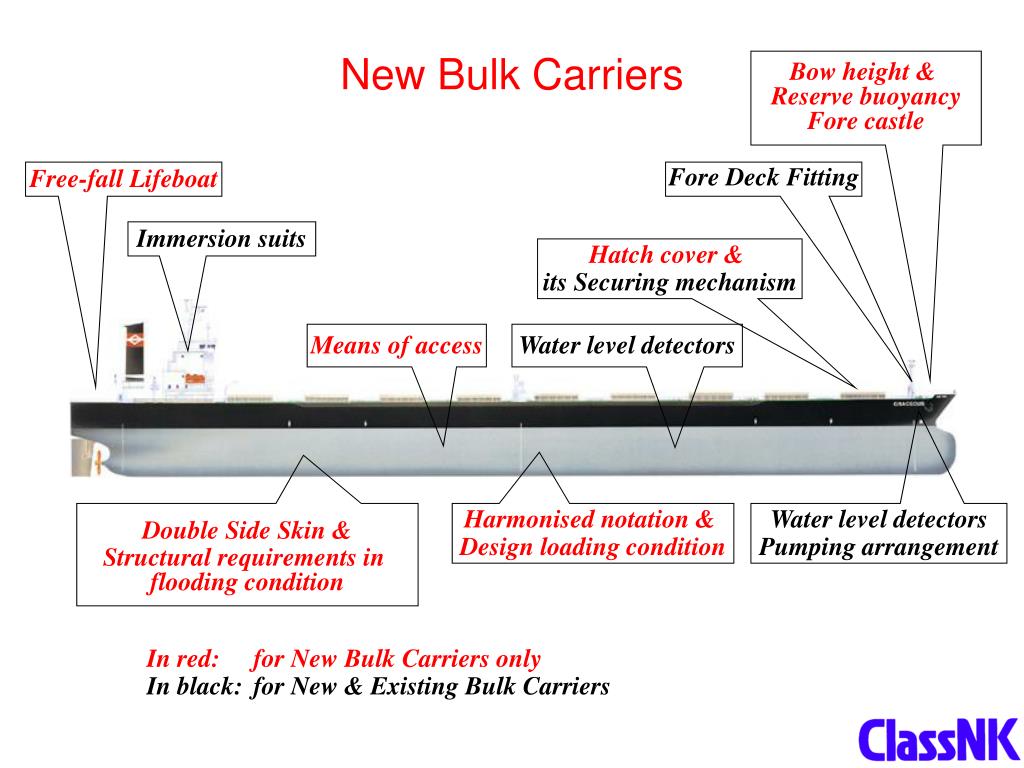 New Bulk Carriers

Bow height &
Reserve buoyancy
Fore castle

Free-fall Lifeboat

Fore Deck Fitting

Immersion suits

Hatch cover &
its Securing mechanism

Means of access

Water level detectors

Double Side Skin &
Structural requirements in
flooding condition

Harmonised notation &
Design loading condition

Water level detectors
Pumping arrangement

In red: for New Bulk Carriers only
In black: for New & Existing Bulk Carriers

ClassNK